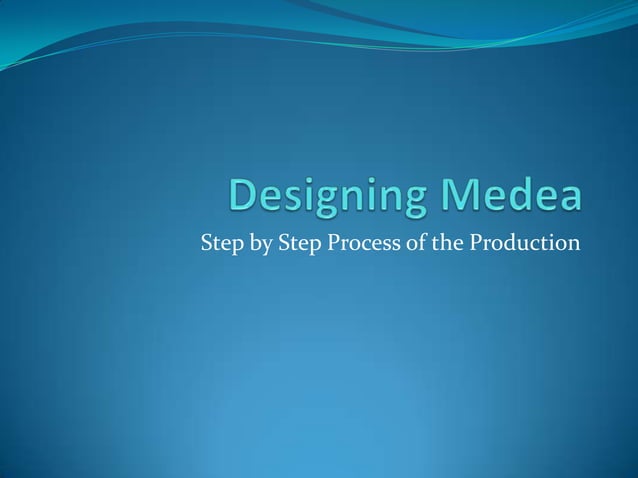 Designing Medea

Step by Step Process of the Production